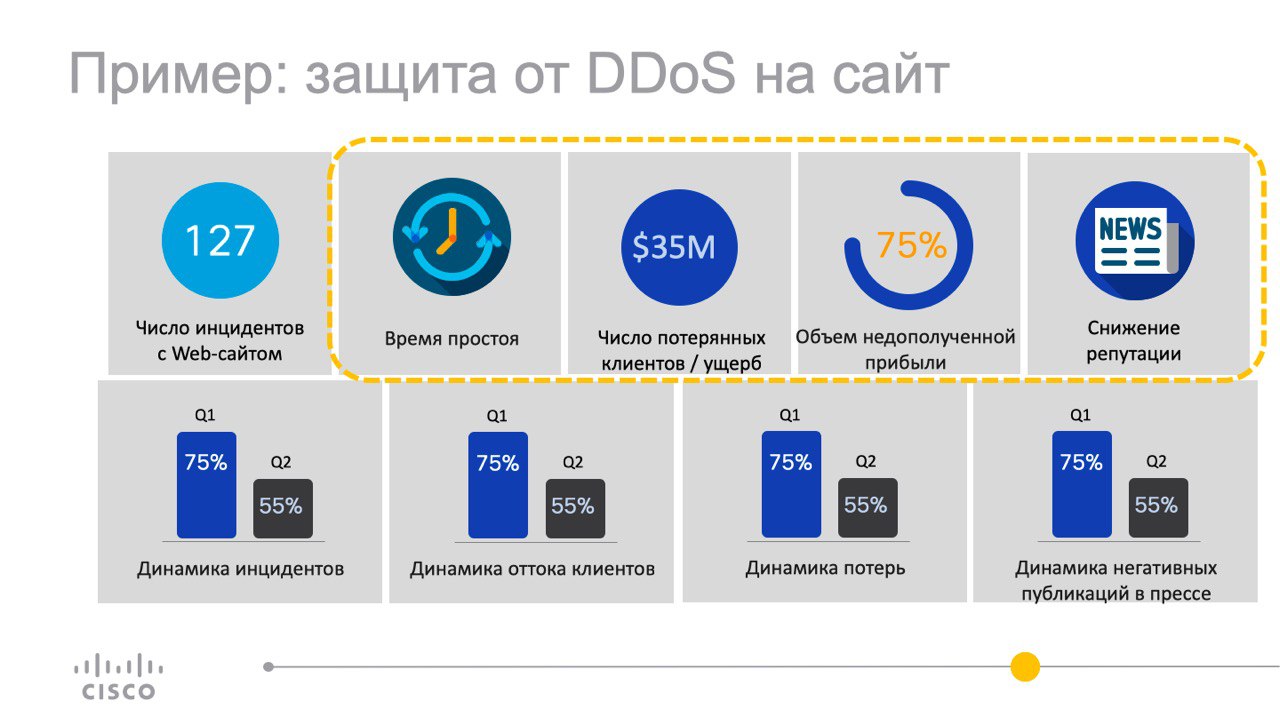 Пример: защита от DDoS на сайт

127

Число инцидентов с Web-сайтом

Время простоя

$35M

Число потерянных клиентов / ущерб

75%

Объем недополученной прибыли

NEWS

Снижение репутации

Q1
75%
Q2
55%
Динамика инцидентов

Q1
75%
Q2
55%
Динамика оттока клиентов

Q1
75%
Q2
55%
Динамика потерь

Q1
75%
Q2
55%
Динамика негативных публикаций в прессе

CISCO